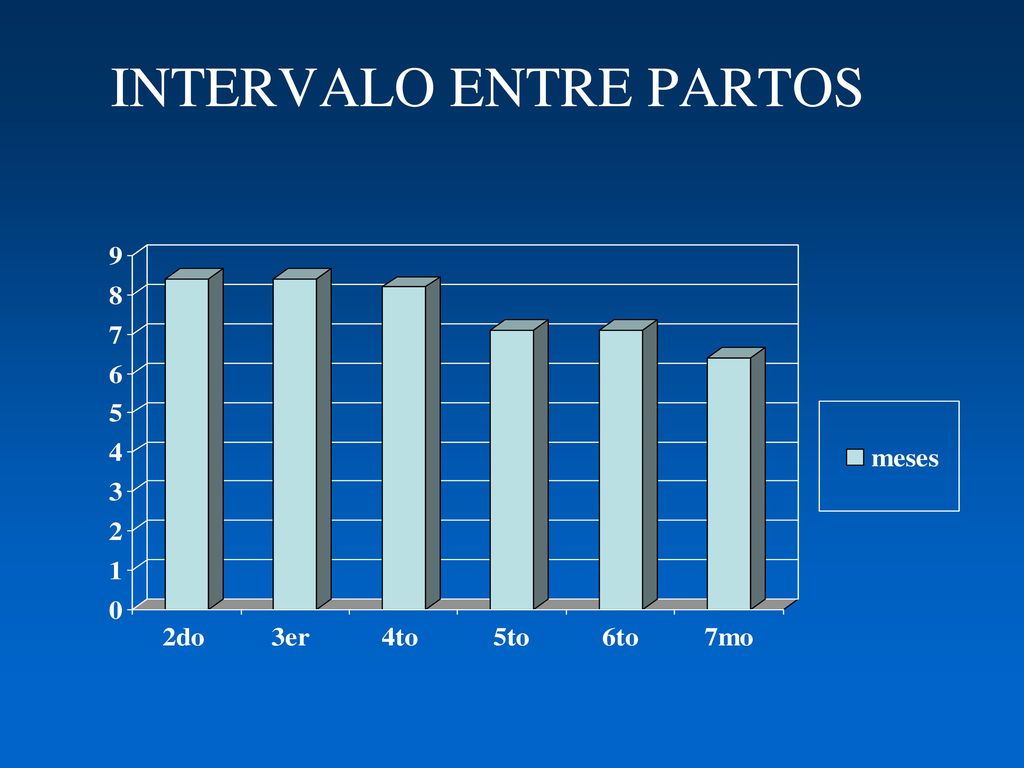 INTERVALO ENTRE PARTOS

9
8
7
6
5
4
3
2
1
0

2do 3er 4to 5to 6to 7mo

meses